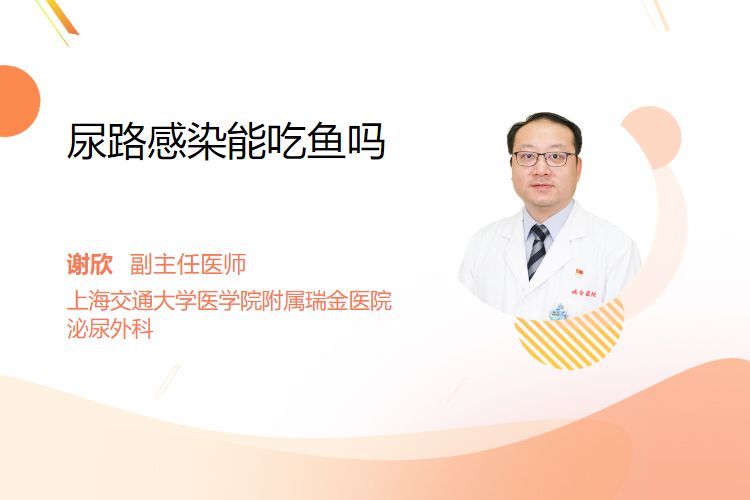 尿路感染能吃鱼吗

谢欣 副主任医师
上海交通大学医学院附属瑞金医院
泌尿外科

瑞金医院